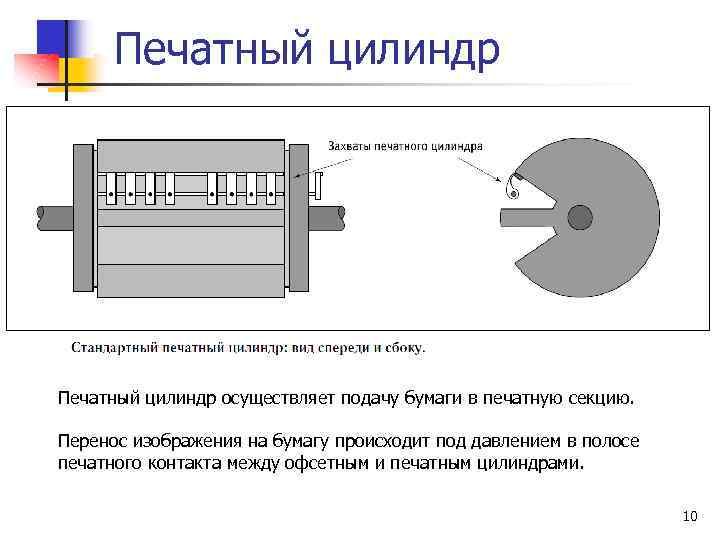 Печатный цилиндр

Захваты печатного цилиндра

Стандартный печатный цилиндр: вид спереди и сбоку.

Печатный цилиндр осуществляет подачу бумаги в печатную секцию.

Перенос изображения на бумагу происходит под давлением в полосе печатного контакта между офсетным и печатным цилиндрами.

10